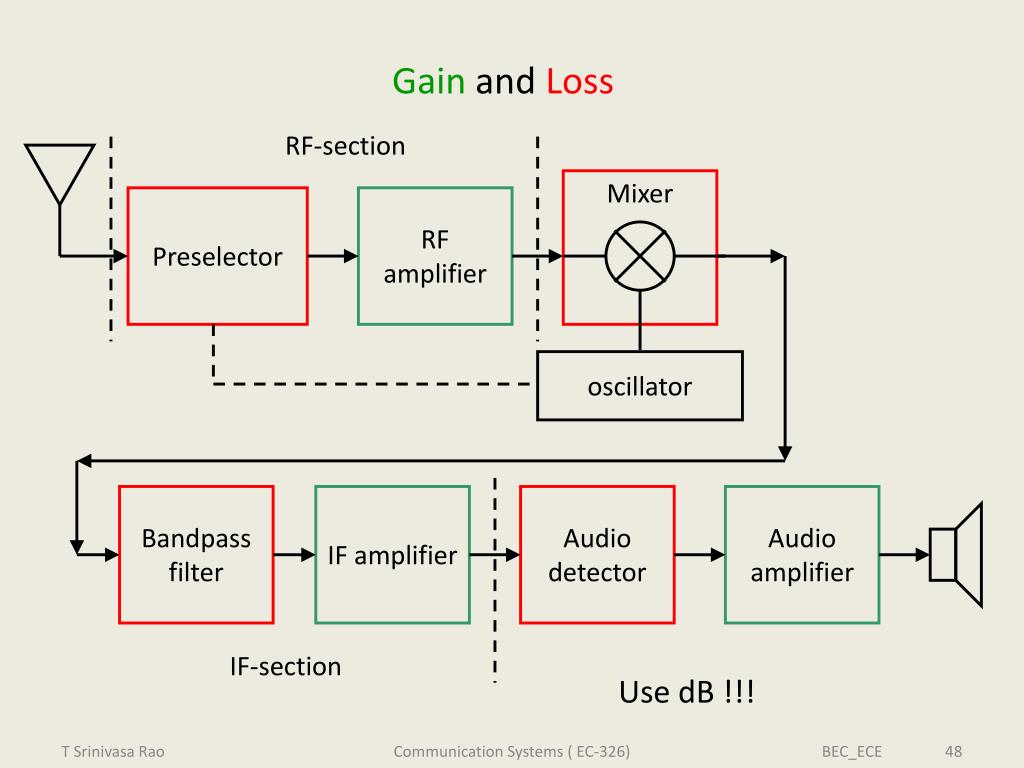 Gain and Loss

RF-section

Preselector

RF amplifier

Mixer

oscillator

Bandpass filter

IF amplifier

Audio detector

Audio amplifier

IF-section

Use dB !!!

T Srinivasa Rao

Communication Systems ( EC-326)

BEC_ECE

48